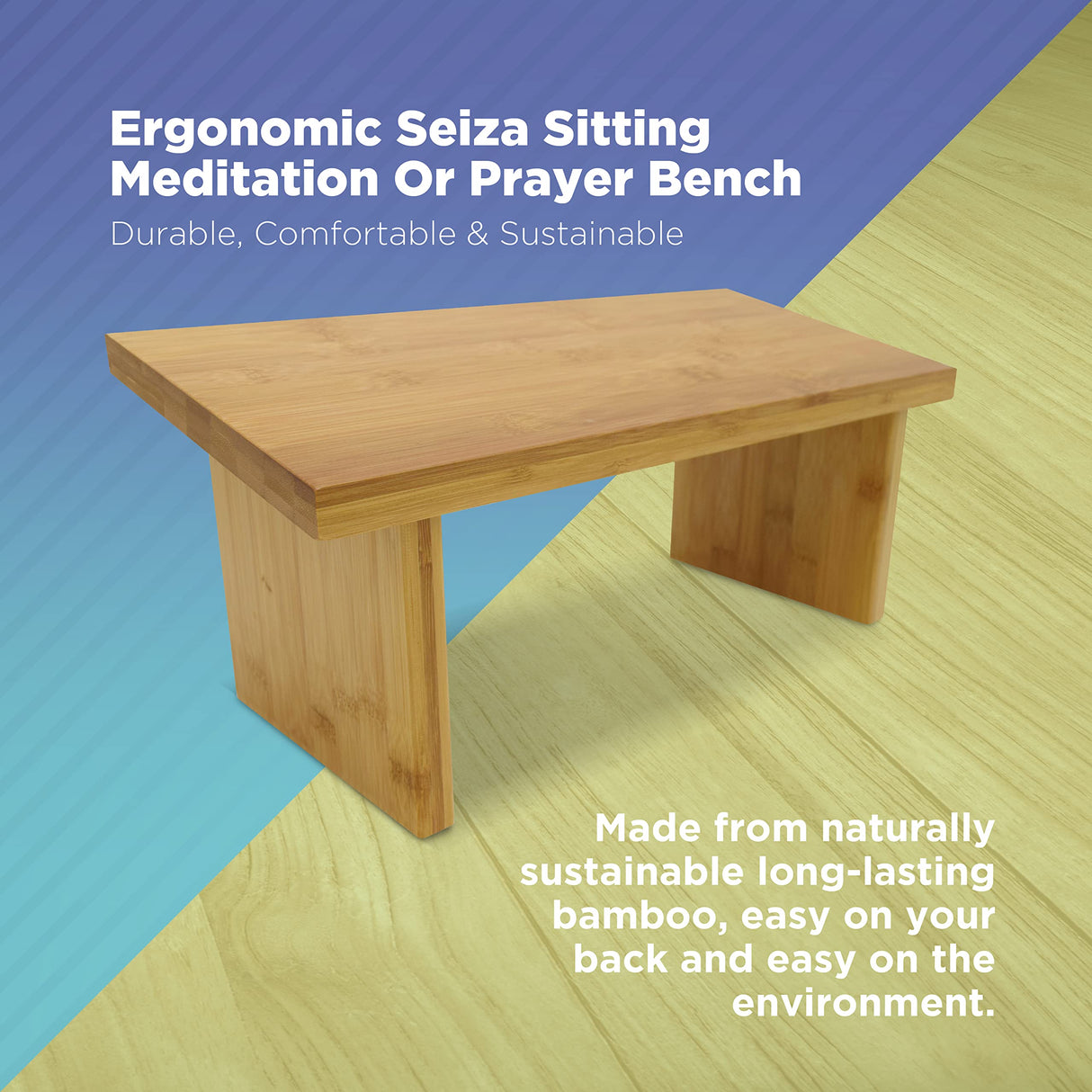 Ergonomic Seiza Sitting Meditation Or Prayer Bench

Durable, Comfortable & Sustainable

Made from naturally sustainable long-lasting bamboo, easy on your back and easy on the environment.